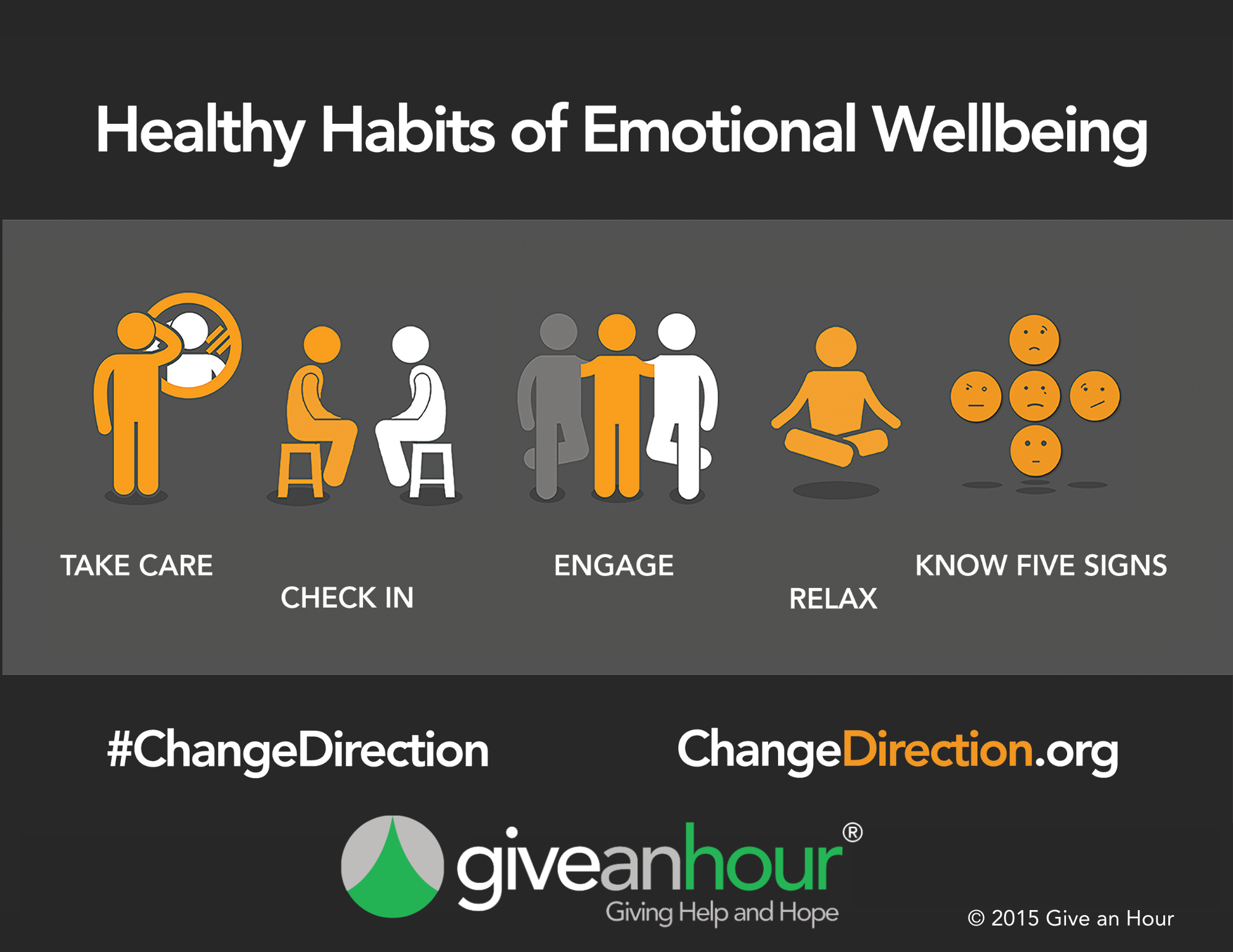 Healthy Habits of Emotional Wellbeing

TAKE CARE

CHECK IN

ENGAGE

RELAX

KNOW FIVE SIGNS

#ChangeDirection

ChangeDirection.org

giveanhour®
Giving Help and Hope

© 2015 Give an Hour